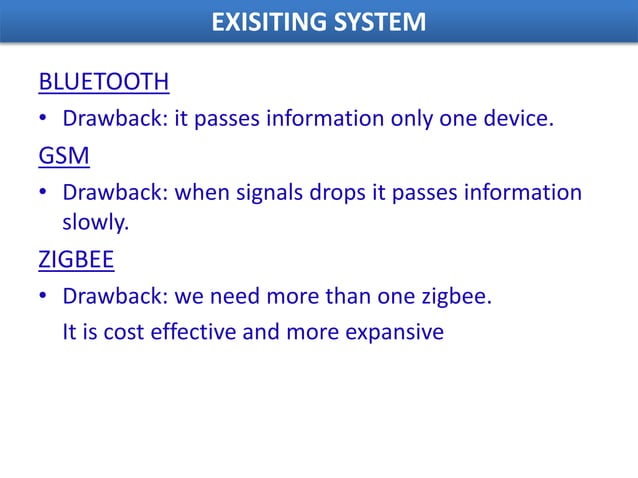 EXISITING SYSTEM

BLUETOOTH

• Drawback: it passes information only one device.

GSM

• Drawback: when signals drops it passes information slowly.

ZIGBEE

• Drawback: we need more than one zigbee.

It is cost effective and more expansive